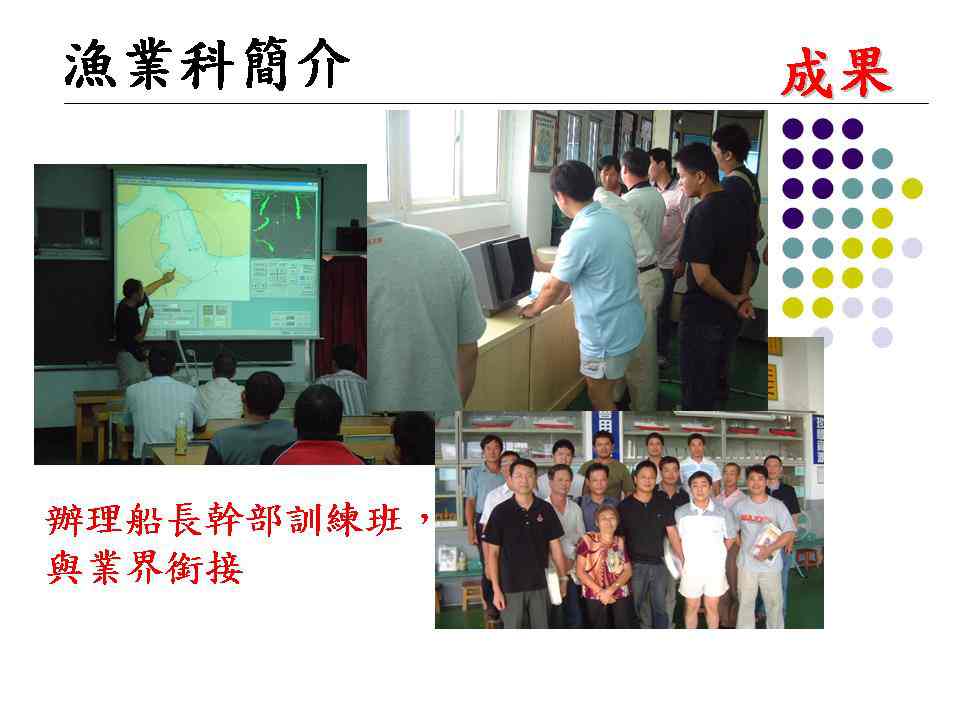 漁業科簡介

成果

辦理船長幹部訓練班，與業界銜接